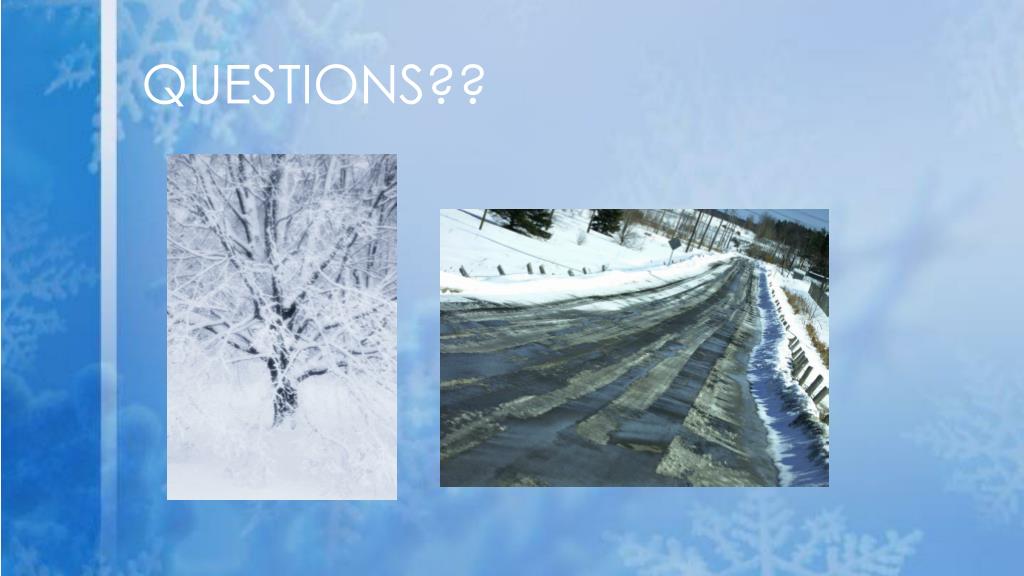 QUESTIONS??